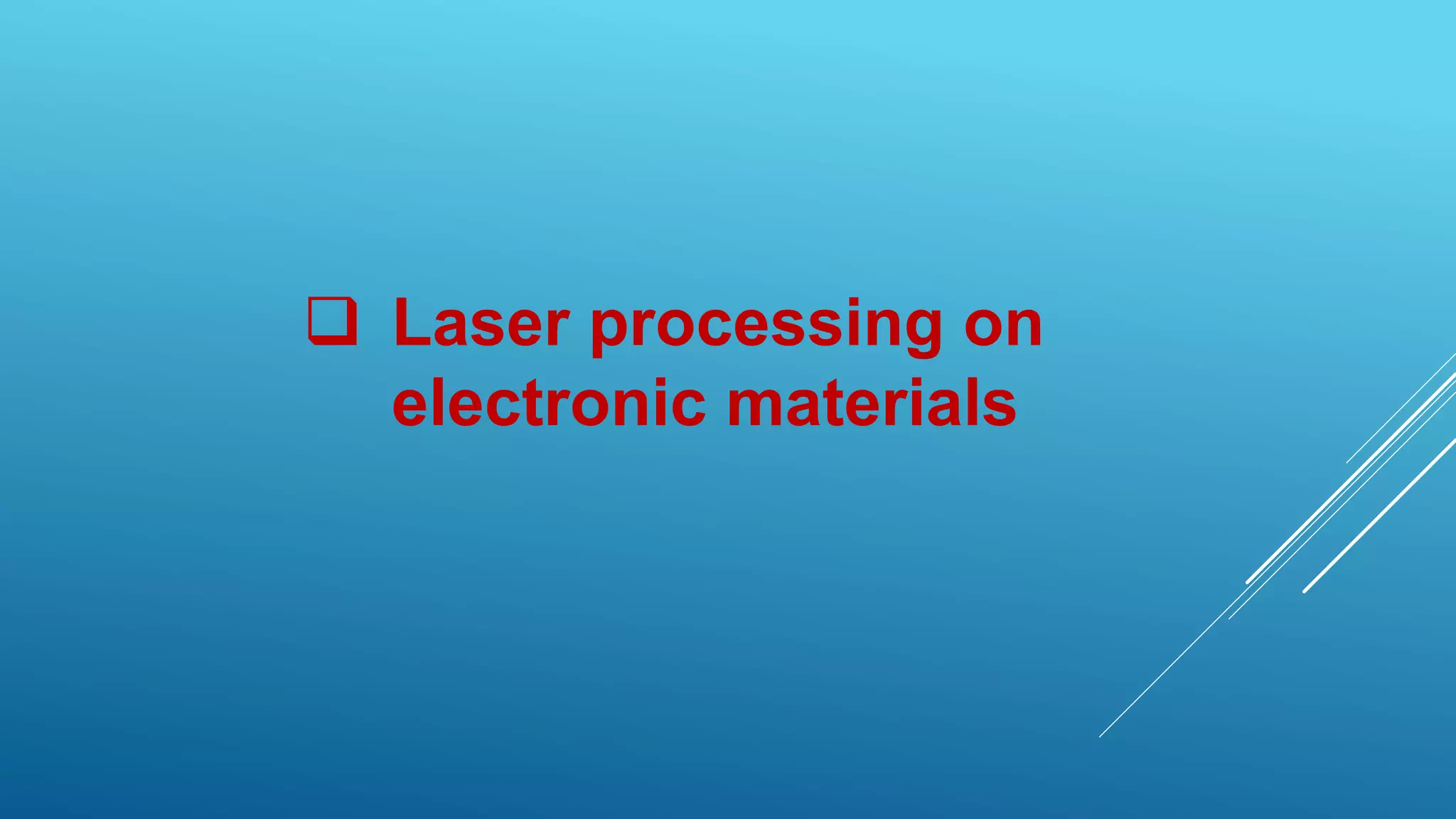 ❑ Laser processing on electronic materials